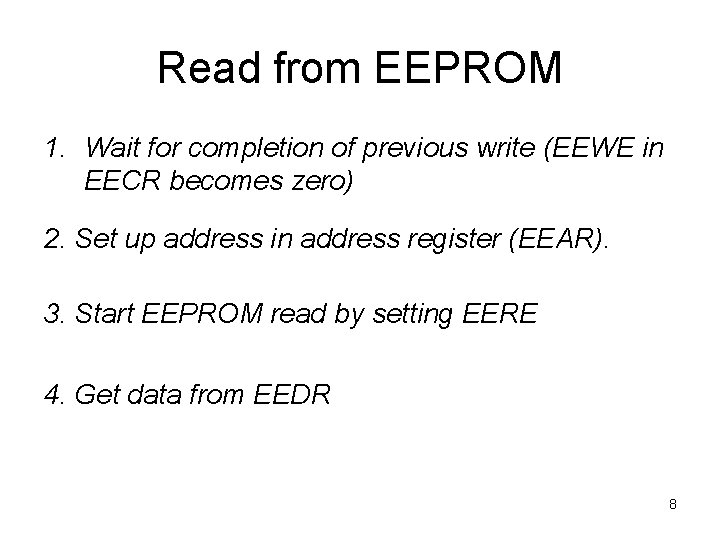 Read from EEPROM

1. Wait for completion of previous write (EEWE in EECR becomes zero)

2. Set up address in address register (EEAR).

3. Start EEPROM read by setting EERE

4. Get data from EEDR

8